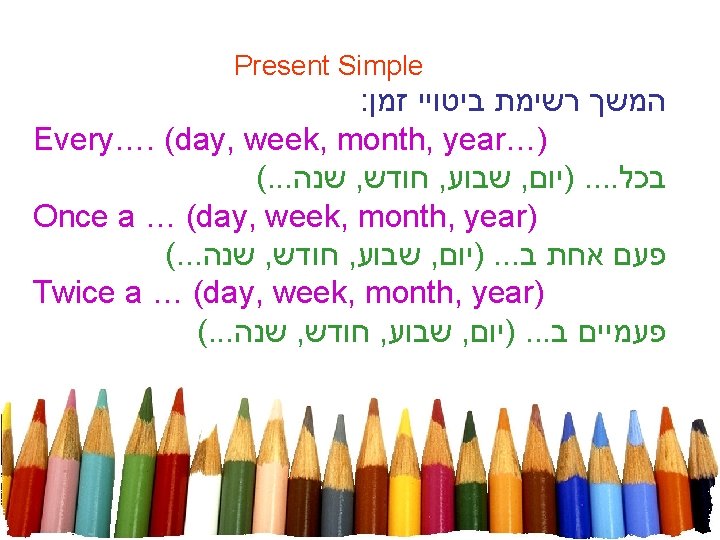 Present Simple

המשך רשימת ביטויי זמן:

Every…. (day, week, month, year…)

בכל.... (יום, שבוע, חודש, שנה...)

Once a … (day, week, month, year)

פעם אחת ב... (יום, שבוע, חודש, שנה...)

Twice a … (day, week, month, year)

פעמיים ב... (יום, שבוע, חודש, שנה...)